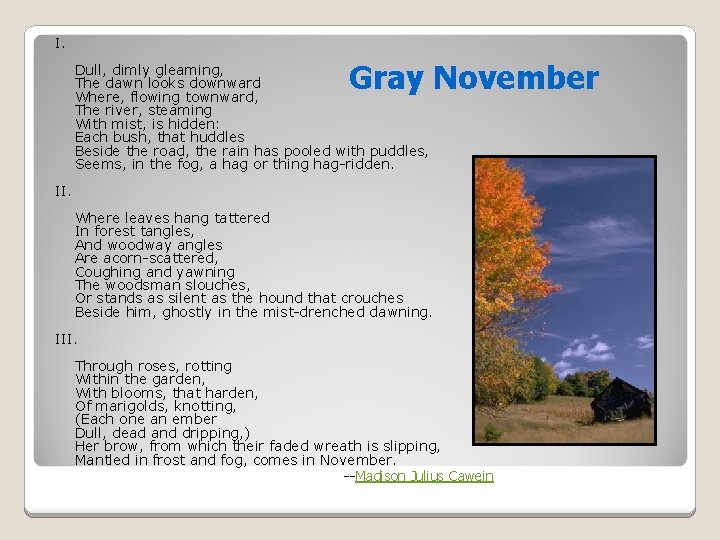 Gray November

I.

Dull, dimly gleaming,
The dawn looks downward
Where, flowing townward,
The river, steaming
With mist, is hidden:
Each bush, that huddles
Beside the road, the rain has pooled with puddles,
Seems, in the fog, a hag or thing hag-ridden.

II.

Where leaves hang tattered
In forest tangles,
And woodway angles
Are acorn-scattered,
Coughing and yawning
The woodsman slouches,
Or stands as silent as the hound that crouches
Beside him, ghostly in the mist-drenched dawning.

III.

Through roses, rotting
Within the garden,
With blooms, that harden,
Of marigolds, knotting,
(Each one an ember
Dull, dead and dripping,)
Her brow, from which their faded wreath is slipping,
Mantled in frost and fog, comes in November.

--Madison Julius Cawein